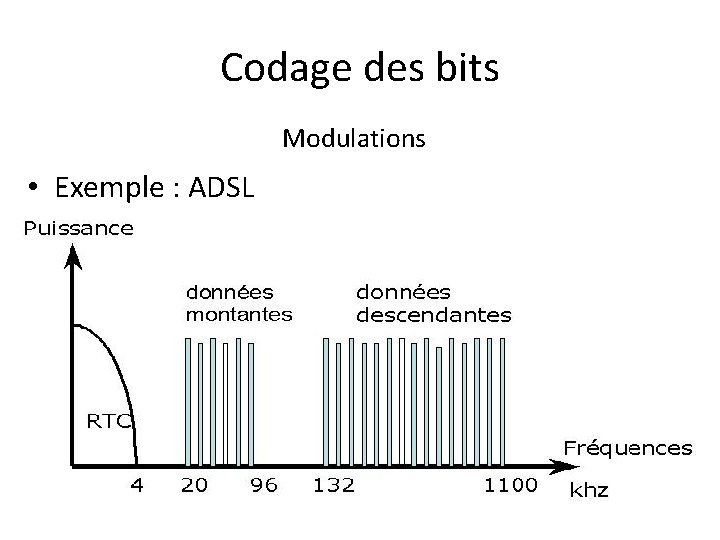 Codage des bits

Modulations

• Exemple : ADSL

Puissance

données
montantes

données
descendantes

RTC

Fréquences

4
20
96
132
1100
khz